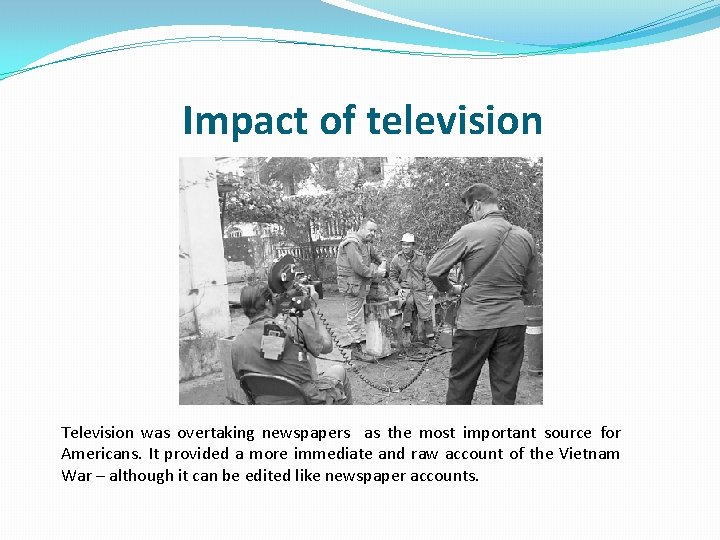 Impact of television

Television was overtaking newspapers as the most important source for Americans. It provided a more immediate and raw account of the Vietnam War – although it can be edited like newspaper accounts.